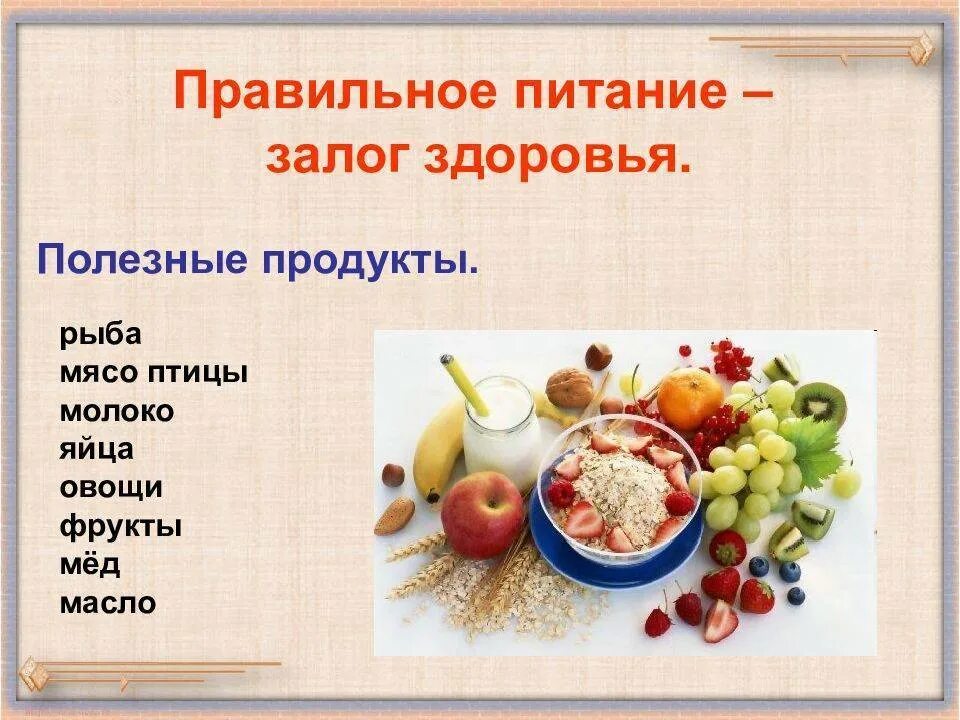 Правильное питание – залог здоровья.

Полезные продукты.

рыба
мясо птицы
молоко
яйца
овощи
фрукты
мёд
масло